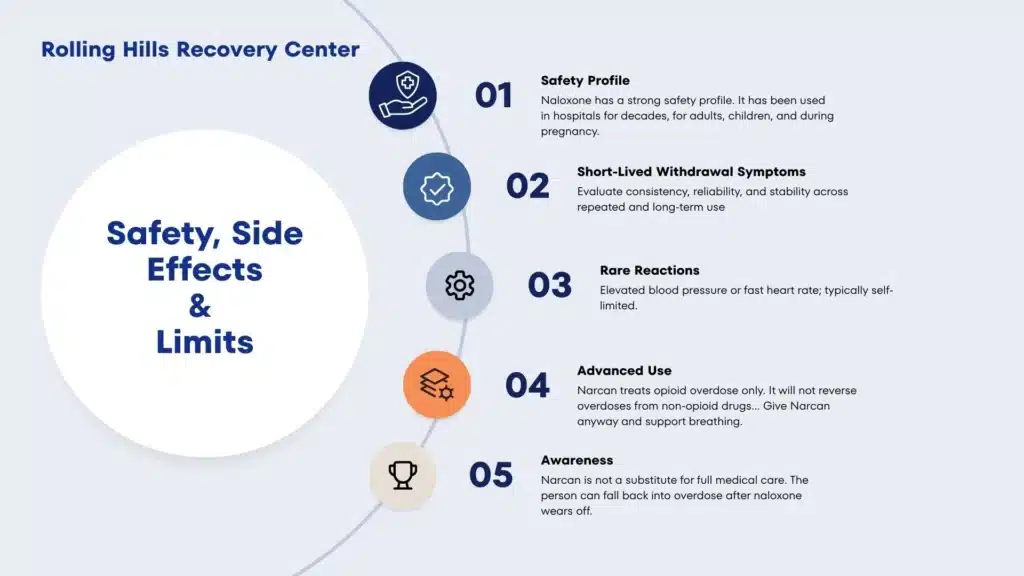 Rolling Hills Recovery Center

Safety, Side Effects & Limits

01
Safety Profile
Naloxone has a strong safety profile. It has been used in hospitals for decades, for adults, children, and during pregnancy.

02
Short-Lived Withdrawal Symptoms
Evaluate consistency, reliability, and stability across repeated and long-term use

03
Rare Reactions
Elevated blood pressure or fast heart rate; typically self-limited.

04
Advanced Use
Narcan treats opioid overdose only. It will not reverse overdoses from non-opioid drugs... Give Narcan anyway and support breathing.

05
Awareness
Narcan is not a substitute for full medical care. The person can fall back into overdose after naloxone wears off.